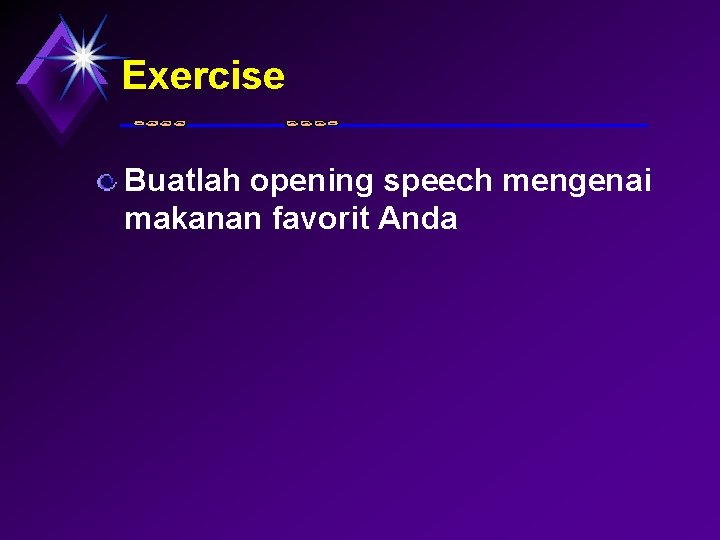 Exercise

Buatlah opening speech mengenai makanan favorit Anda